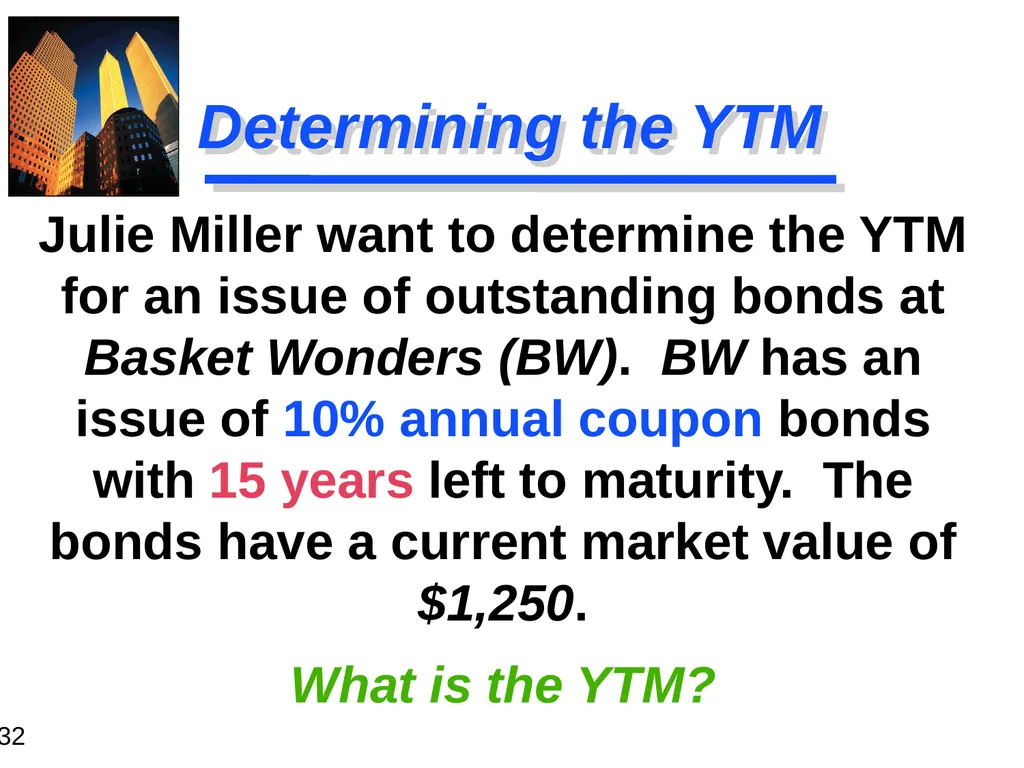 Determining the YTM

Julie Miller want to determine the YTM for an issue of outstanding bonds at Basket Wonders (BW). BW has an issue of 10% annual coupon bonds with 15 years left to maturity. The bonds have a current market value of $1,250.

What is the YTM?

32